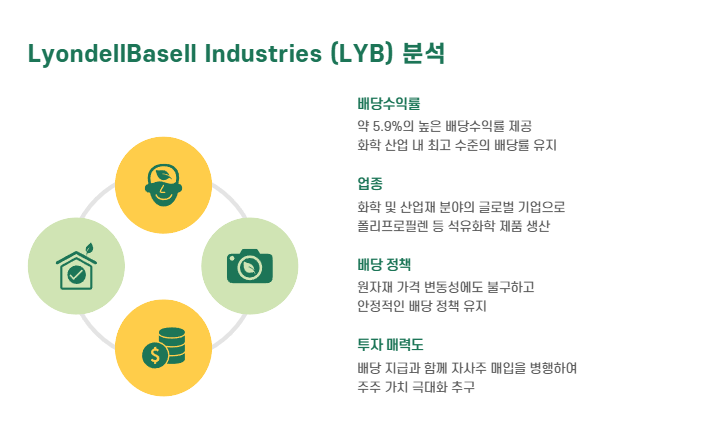 LyondellBasell Industries (LYB) 분석

배당수익률
약 5.9%의 높은 배당수익률 제공
화학 산업 내 최고 수준의 배당률 유지

업종
화학 및 산업재 분야의 글로벌 기업으로
폴리프로필렌 등 석유화학 제품 생산

배당 정책
원자재 가격 변동성에도 불구하고
안정적인 배당 정책 유지

투자 매력도
배당 지급과 함께 자사주 매입을 병행하여
주주 가치 극대화 추구